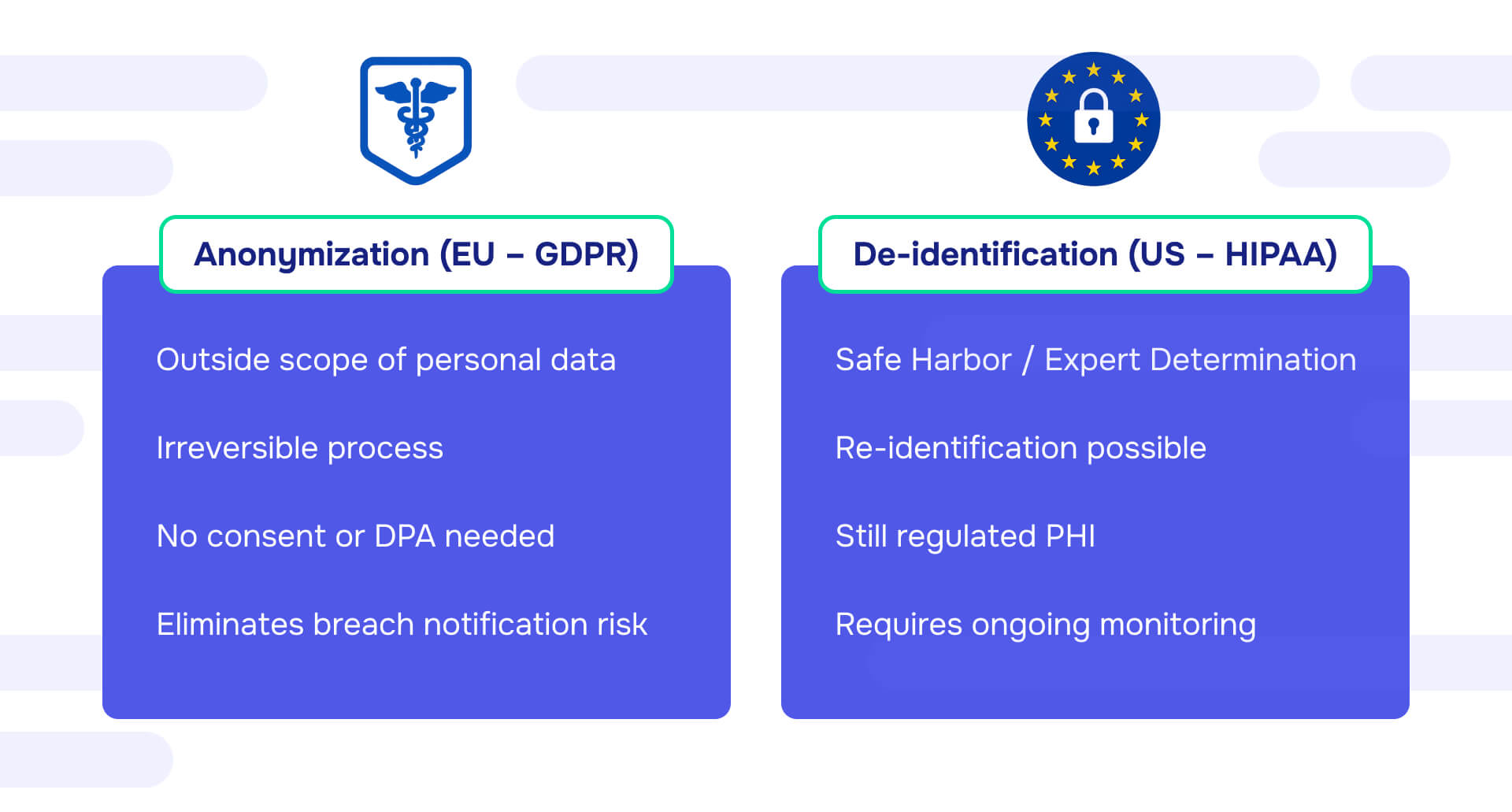 Anonymization (EU – GDPR)

Outside scope of personal data

Irreversible process

No consent or DPA needed

Eliminates breach notification risk

De-identification (US – HIPAA)

Safe Harbor / Expert Determination

Re-identification possible

Still regulated PHI

Requires ongoing monitoring